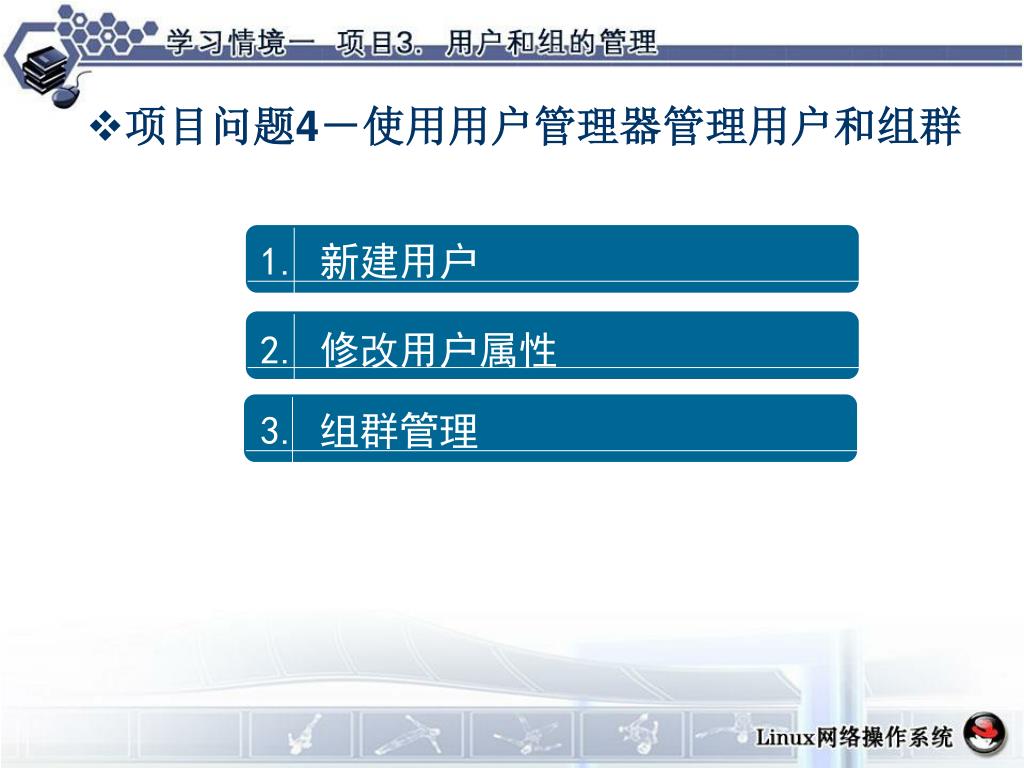 学习情境一 项目3. 用户和组的管理

❖项目问题4－使用用户管理器管理用户和组群

1. 新建用户

2. 修改用户属性

3. 组群管理

Linux网络操作系统